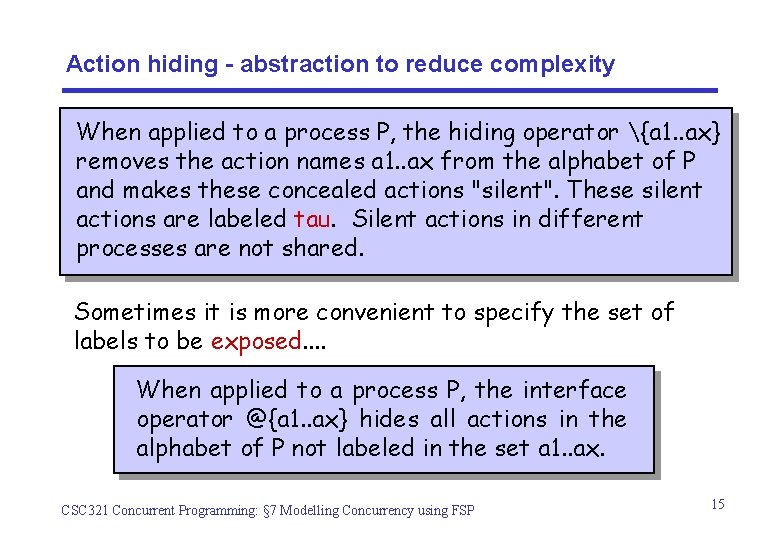 Action hiding - abstraction to reduce complexity

When applied to a process P, the hiding operator \{a1..ax} removes the action names a1..ax from the alphabet of P and makes these concealed actions "silent". These silent actions are labeled tau. Silent actions in different processes are not shared.

Sometimes it is more convenient to specify the set of labels to be exposed....

When applied to a process P, the interface operator @{a1..ax} hides all actions in the alphabet of P not labeled in the set a1..ax.

CSC321 Concurrent Programming: §7 Modelling Concurrency using FSP

15